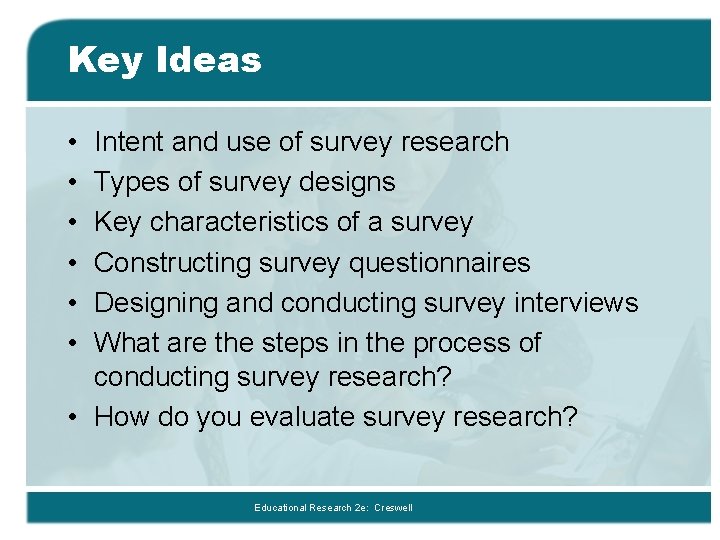 Key Ideas

• Intent and use of survey research
• Types of survey designs
• Key characteristics of a survey
• Constructing survey questionnaires
• Designing and conducting survey interviews
• What are the steps in the process of conducting survey research?
• How do you evaluate survey research?

Educational Research 2e: Creswell